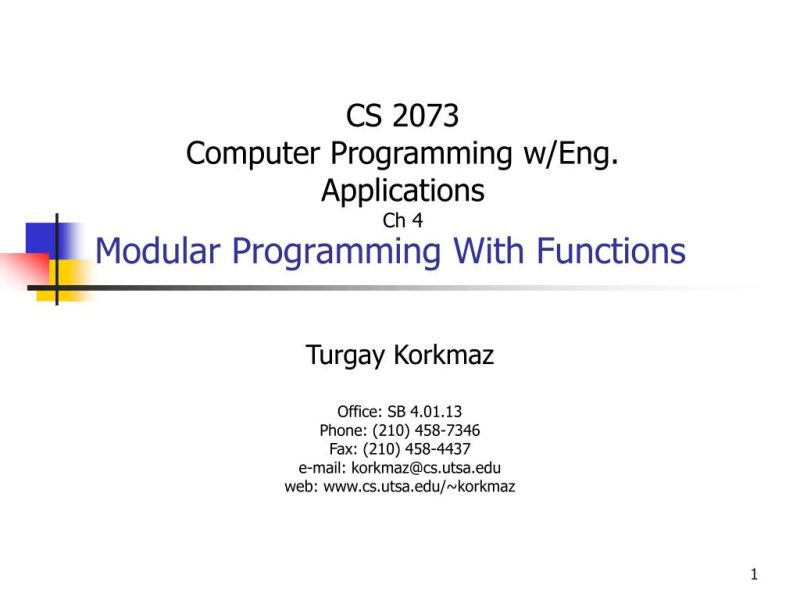 CS 2073
Computer Programming w/Eng. Applications
Ch 4
Modular Programming With Functions

Turgay Korkmaz

Office: SB 4.01.13
Phone: (210) 458-7346
Fax: (210) 458-4437
e-mail: korkmaz@cs.utsa.edu
web: www.cs.utsa.edu/~korkmaz

1